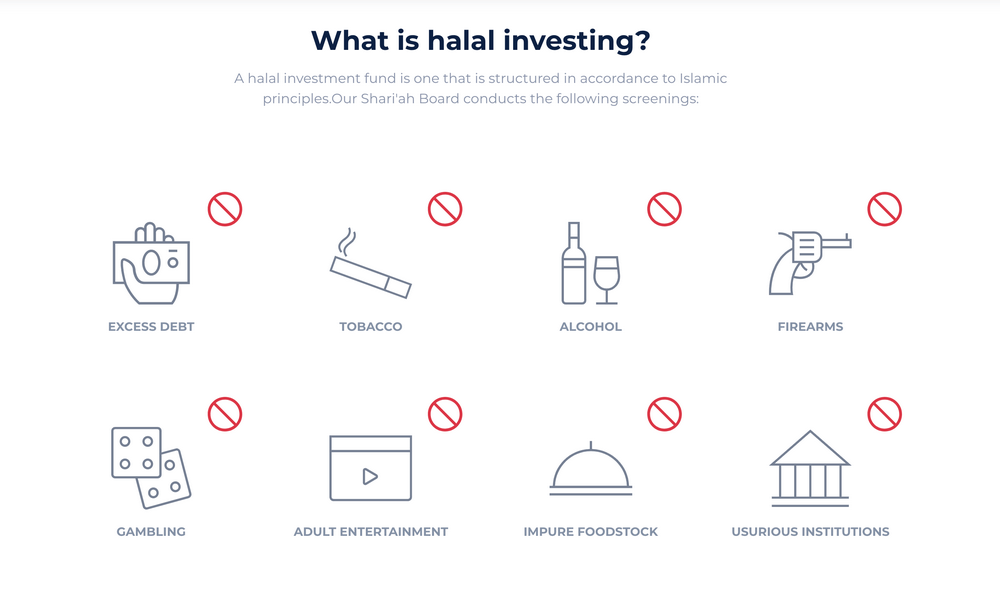 What is halal investing?

A halal investment fund is one that is structured in accordance to Islamic principles.Our Shari'ah Board conducts the following screenings:

EXCESS DEBT

TOBACCO

ALCOHOL

FIREARMS

GAMBLING

ADULT ENTERTAINMENT

IMPURE FOODSTOCK

USURIOUS INSTITUTIONS